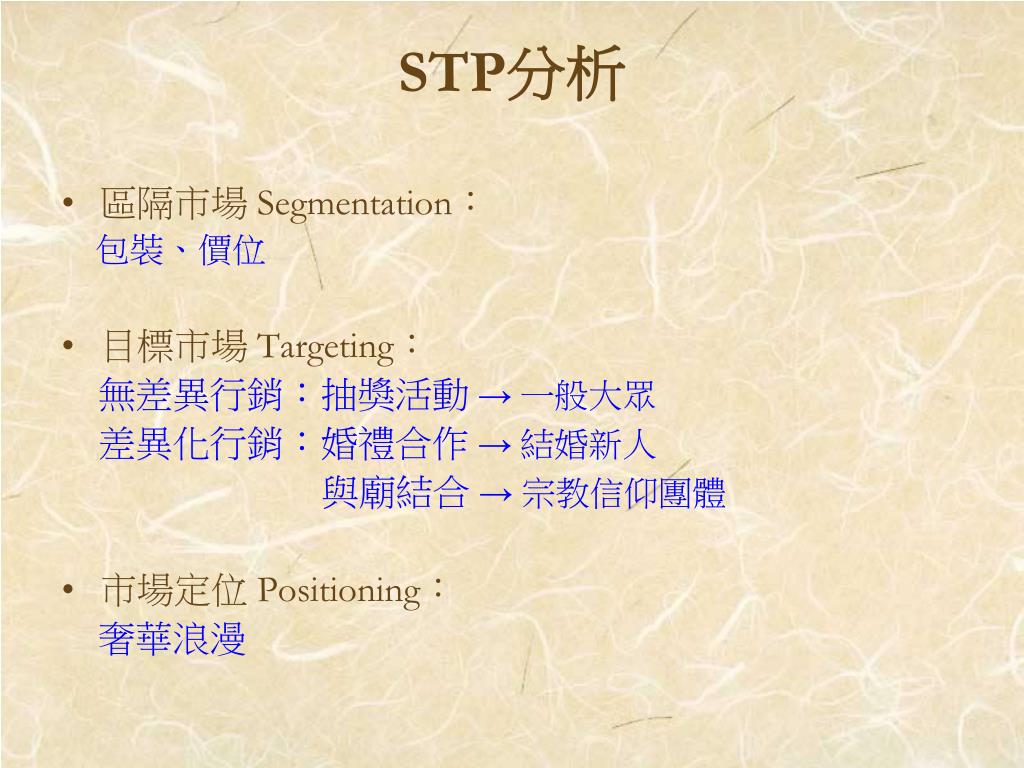 STP分析

• 區隔市場 Segmentation：
包裝、價位

• 目標市場 Targeting：
無差異行銷：抽獎活動 → 一般大眾
差異化行銷：婚禮合作 → 結婚新人
與廟結合 → 宗教信仰團體

• 市場定位 Positioning：
奢華浪漫